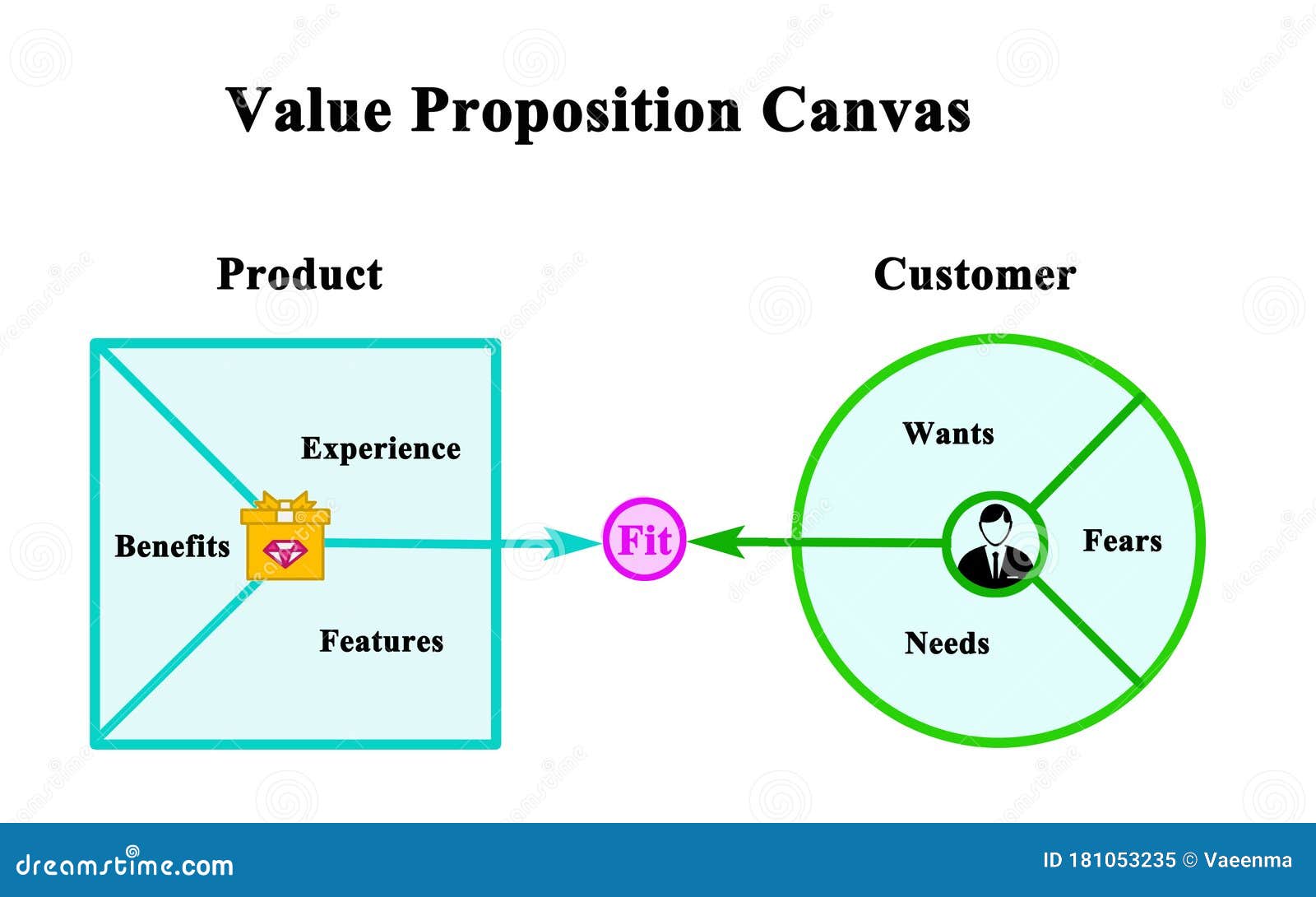 Value Proposition Canvas

Product

Experience

Benefits

Features

Fit

Customer

Wants

Fears

Needs

dreamstime.com

ID 181053235 © Vaeenma